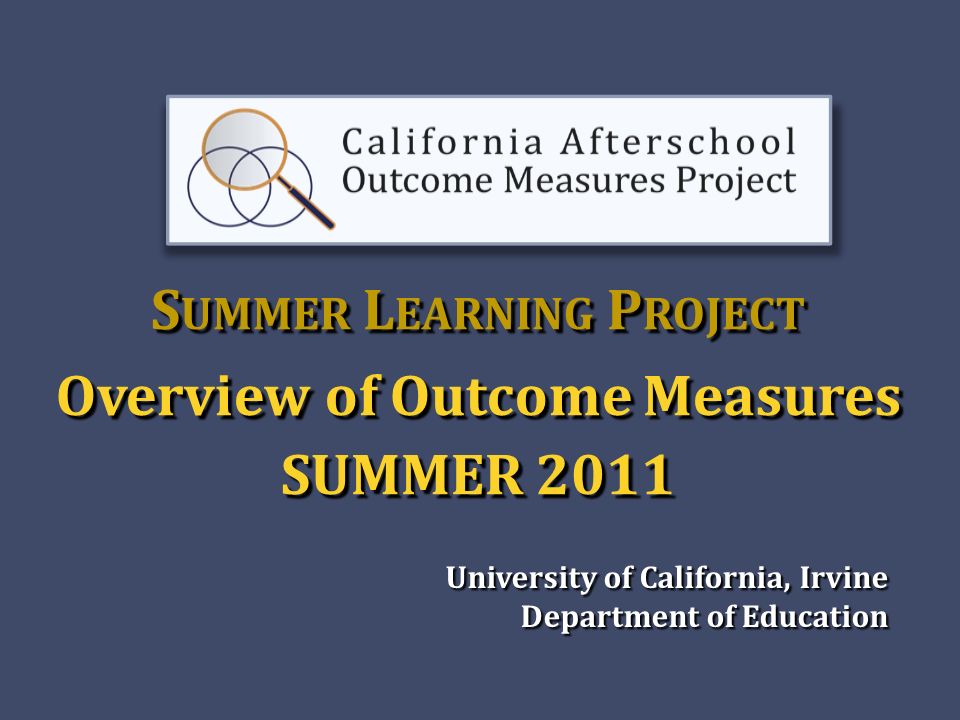 California Afterschool Outcome Measures Project

SUMMER LEARNING PROJECT

Overview of Outcome Measures SUMMER 2011

University of California, Irvine
Department of Education